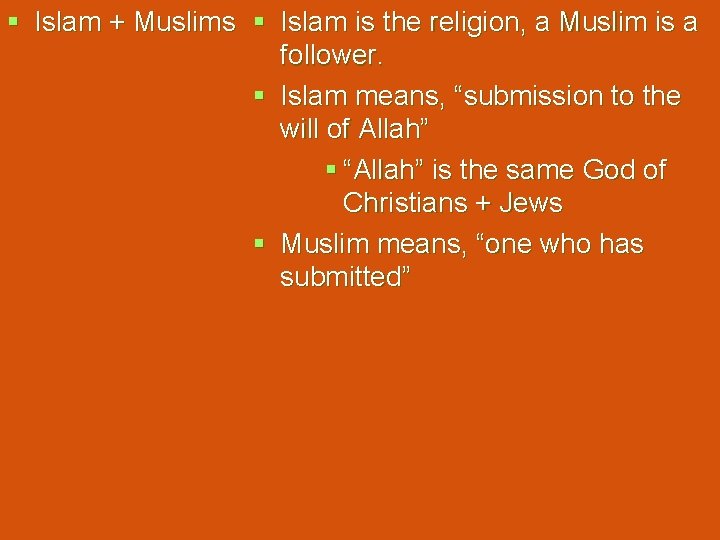 ▪ Islam + Muslims

▪ Islam is the religion, a Muslim is a follower.

▪ Islam means, “submission to the will of Allah”

▪ “Allah” is the same God of Christians + Jews

▪ Muslim means, “one who has submitted”